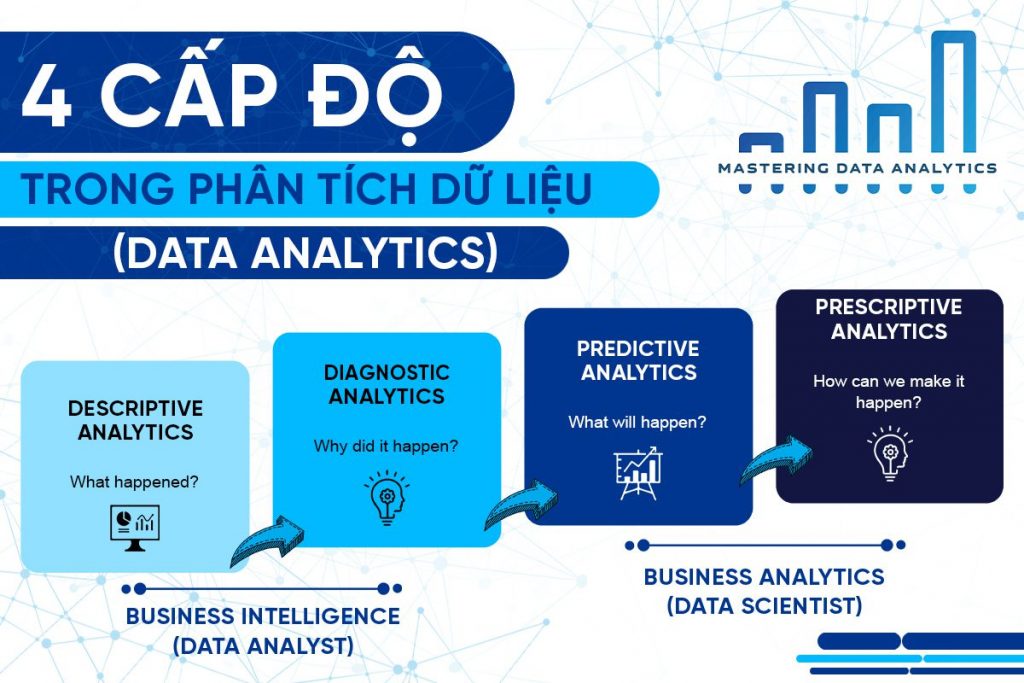 4 CẤP ĐỘ

TRONG PHÂN TÍCH DỮ LIỆU

(DATA ANALYTICS)

MASTERING DATA ANALYTICS

DESCRIPTIVE ANALYTICS

What happened?

DIAGNOSTIC ANALYTICS

Why did it happen?

PREDICTIVE ANALYTICS

What will happen?

PRESCRIPTIVE ANALYTICS

How can we make it happen?

BUSINESS INTELLIGENCE (DATA ANALYST)

BUSINESS ANALYTICS (DATA SCIENTIST)